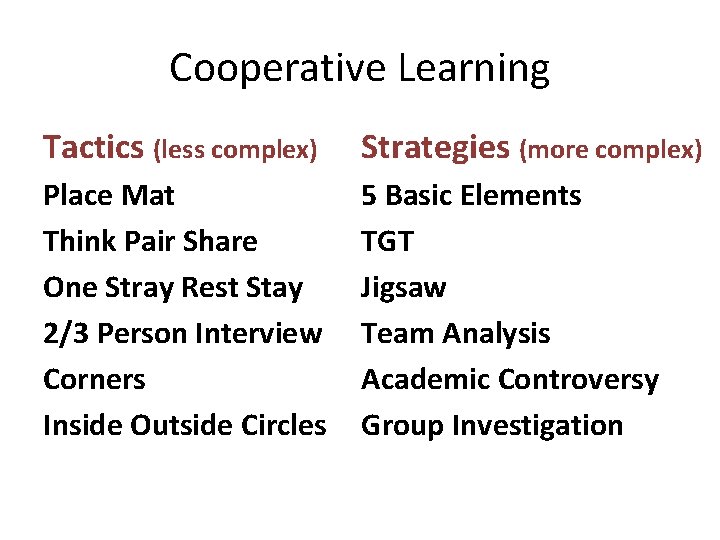 Cooperative Learning

Tactics (less complex)
Place Mat
Think Pair Share
One Stray Rest Stay
2/3 Person Interview
Corners
Inside Outside Circles

Strategies (more complex)
5 Basic Elements
TGT
Jigsaw
Team Analysis
Academic Controversy
Group Investigation